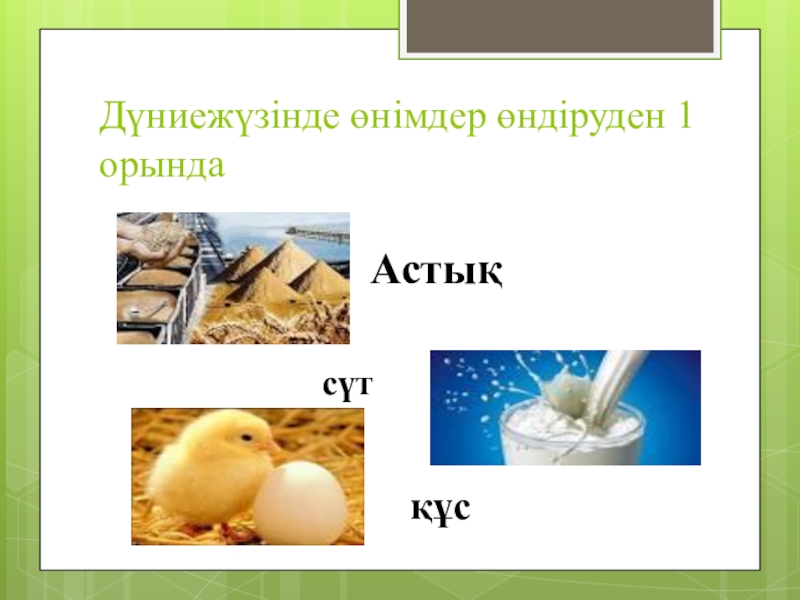 Дүниежүзінде өнімдер өндіруден 1 орында

Астық

сүт

құс